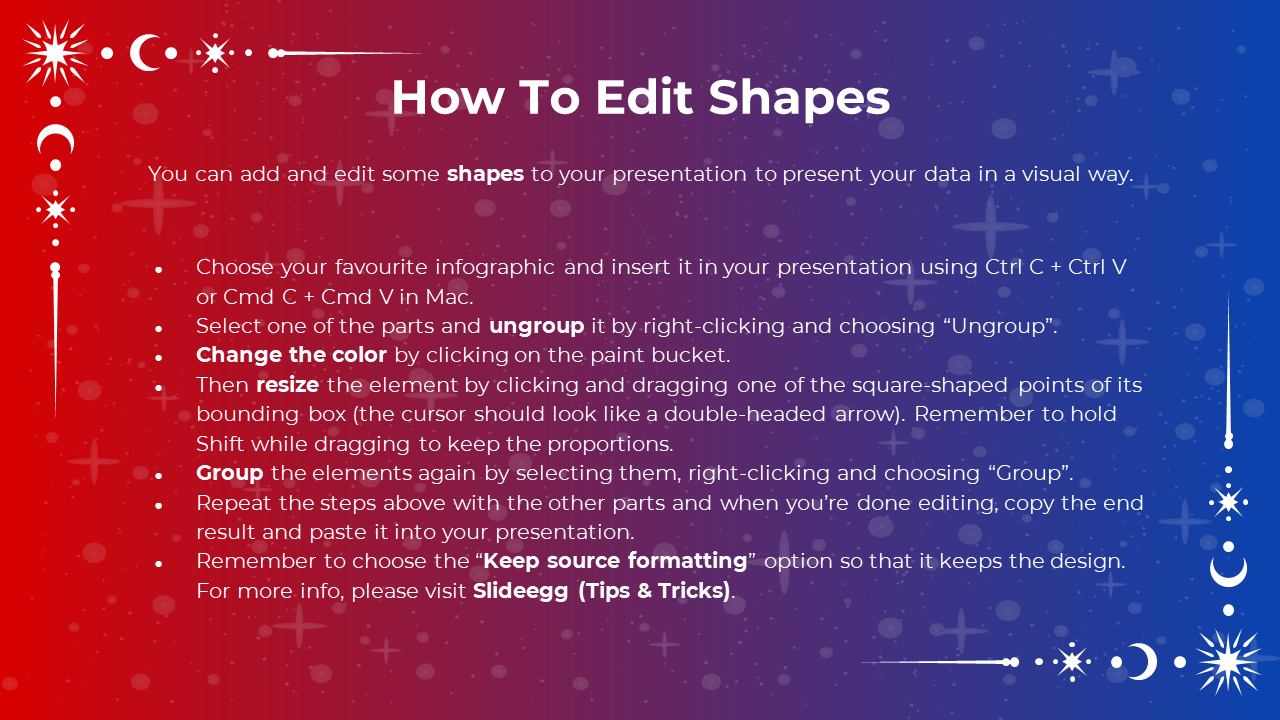 How To Edit Shapes

You can add and edit some shapes to your presentation to present your data in a visual way.

- Choose your favourite infographic and insert it in your presentation using Ctrl C + Ctrl V or Cmd C + Cmd V in Mac.
- Select one of the parts and ungroup it by right-clicking and choosing “Ungroup”.
- Change the color by clicking on the paint bucket.
- Then resize the element by clicking and dragging one of the square-shaped points of its bounding box (the cursor should look like a double-headed arrow). Remember to hold Shift while dragging to keep the proportions.
- Group the elements again by selecting them, right-clicking and choosing “Group”.
- Repeat the steps above with the other parts and when you’re done editing, copy the end result and paste it into your presentation.
- Remember to choose the “Keep source formatting” option so that it keeps the design. For more info, please visit Slideegg (Tips & Tricks).